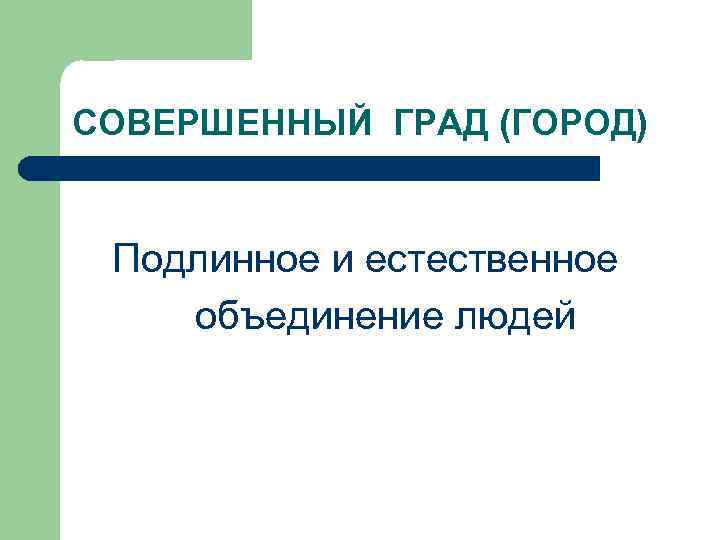 СОВЕРШЕННЫЙ ГРАД (ГОРОД)

Подлинное и естественное объединение людей